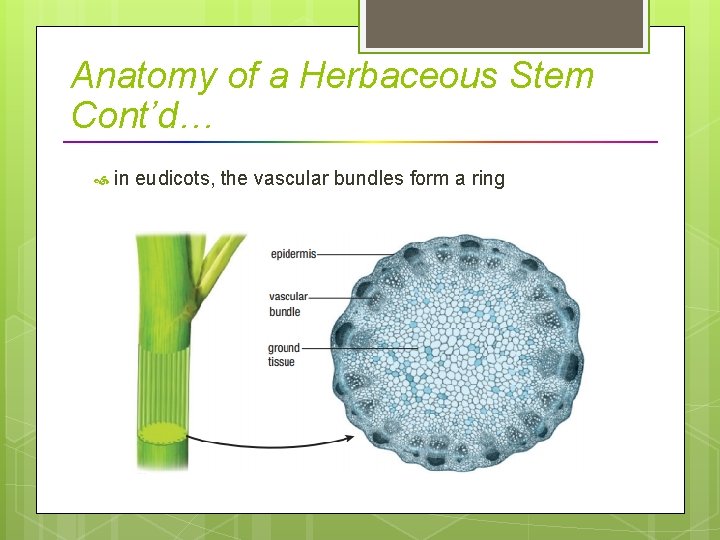 Anatomy of a Herbaceous Stem Cont'd…

in eudicots, the vascular bundles form a ring

epidermis

vascular bundle

ground tissue